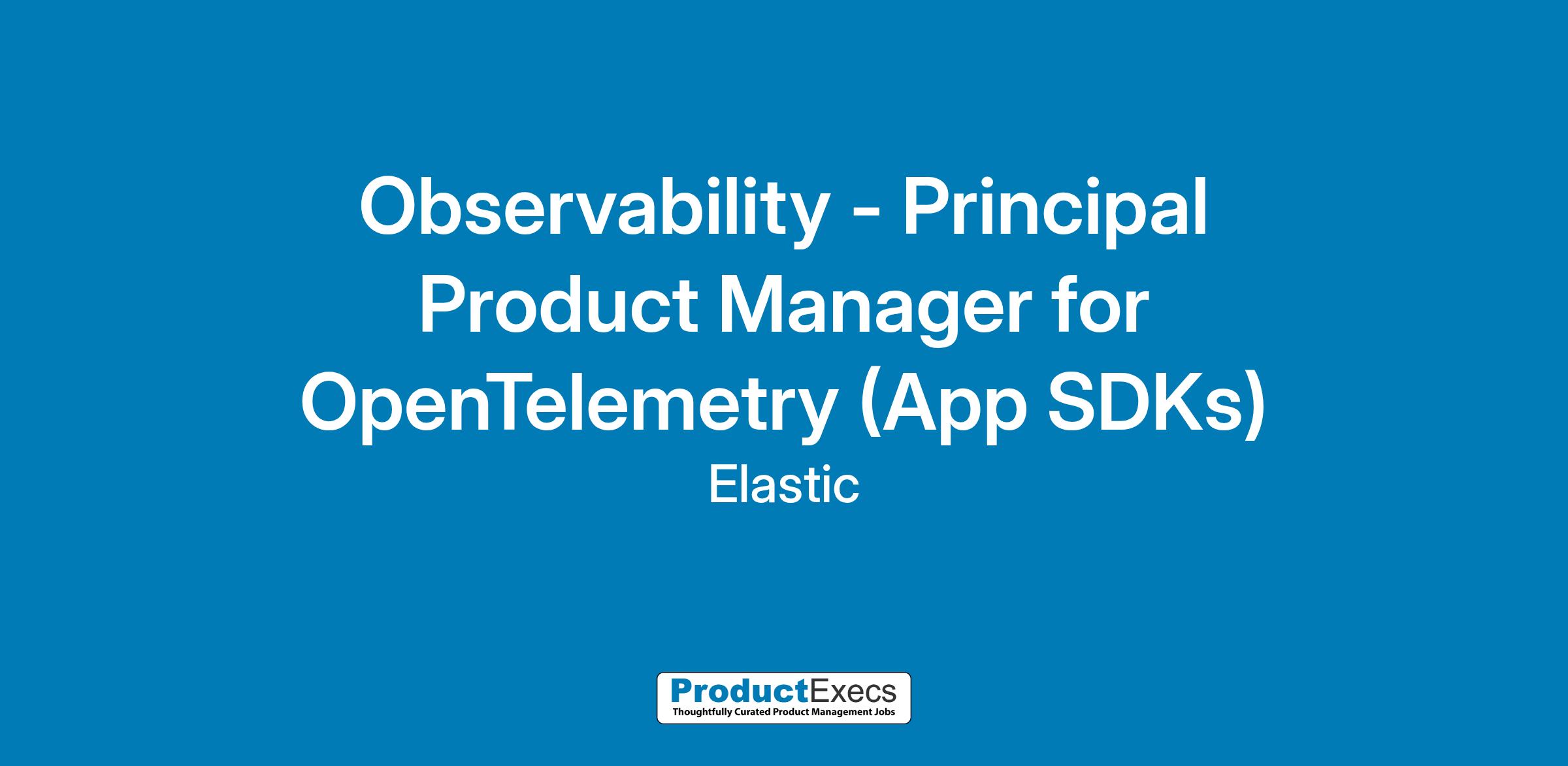 Observability - Principal Product Manager for OpenTelemetry (App SDKs)

Elastic

ProductExecs
Thoughtfully Curated Product Management Jobs